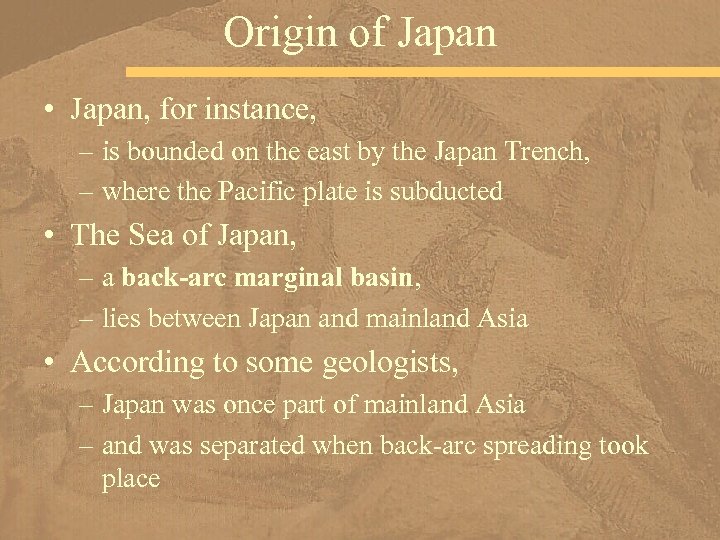 Origin of Japan

• Japan, for instance,
– is bounded on the east by the Japan Trench,
– where the Pacific plate is subducted

• The Sea of Japan,
– a back-arc marginal basin,
– lies between Japan and mainland Asia

• According to some geologists,
– Japan was once part of mainland Asia
– and was separated when back-arc spreading took place